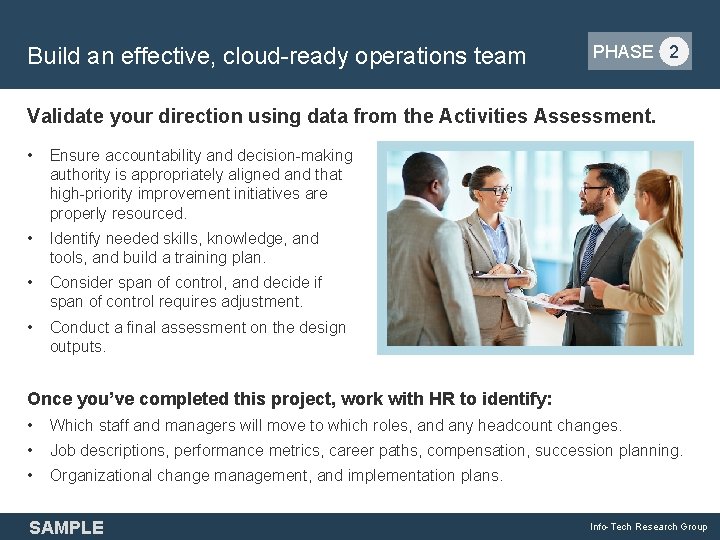 Build an effective, cloud-ready operations team

PHASE 2

Validate your direction using data from the Activities Assessment.

• Ensure accountability and decision-making authority is appropriately aligned and that high-priority improvement initiatives are properly resourced.
• Identify needed skills, knowledge, and tools, and build a training plan.
• Consider span of control, and decide if span of control requires adjustment.
• Conduct a final assessment on the design outputs.

Once you've completed this project, work with HR to identify:
• Which staff and managers will move to which roles, and any headcount changes.
• Job descriptions, performance metrics, career paths, compensation, succession planning.
• Organizational change management, and implementation plans.

SAMPLE

Info-Tech Research Group